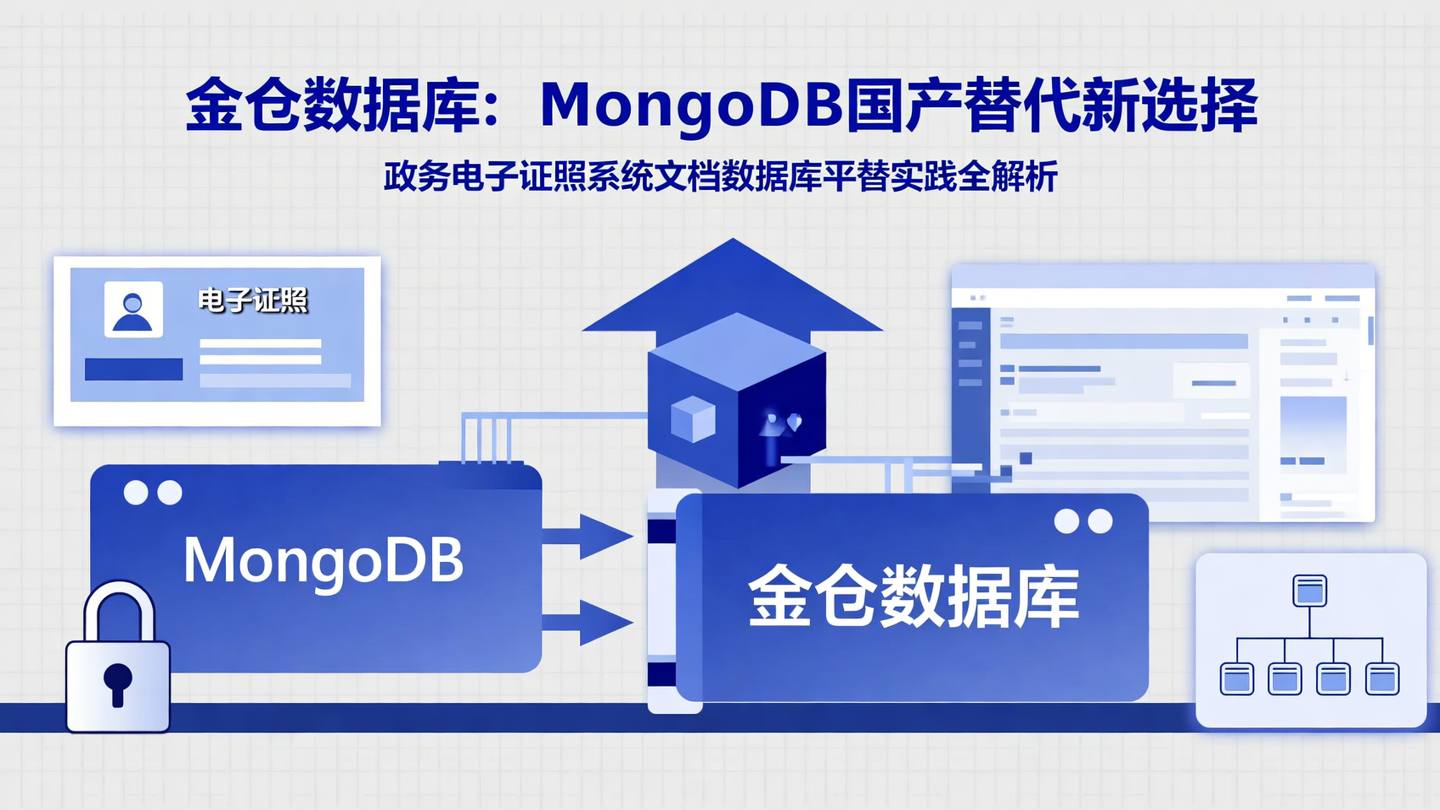 金仓数据库：MongoDB国产替代新选择

政务电子证照系统文档数据库平替实践全解析

电子证照

MongoDB

金仓数据库